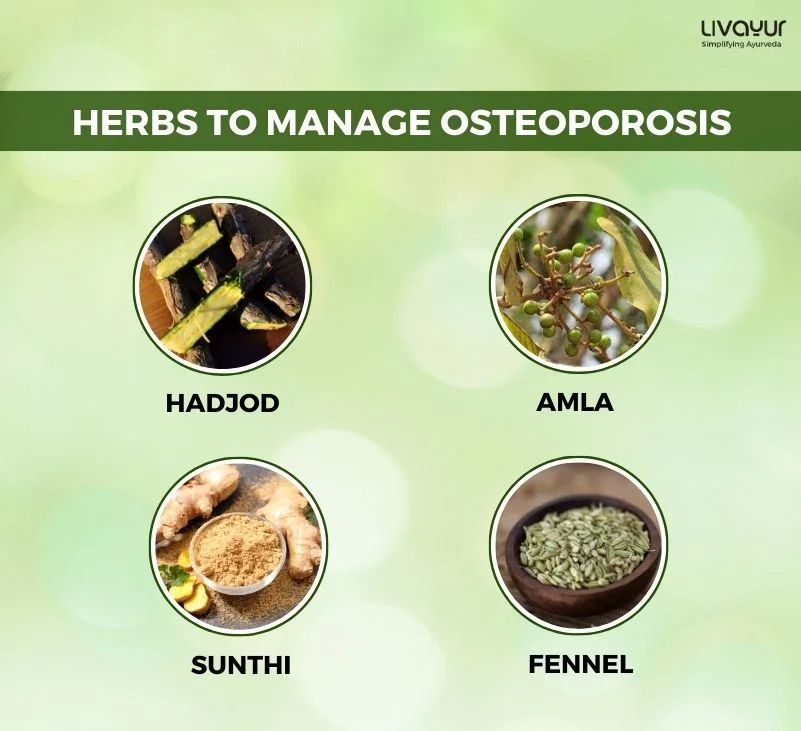 LIVAYUR
Simplifying Ayurveda

HERBS TO MANAGE OSTEOPOROSIS

HADJOD

AMLA

SUNTHI

FENNEL